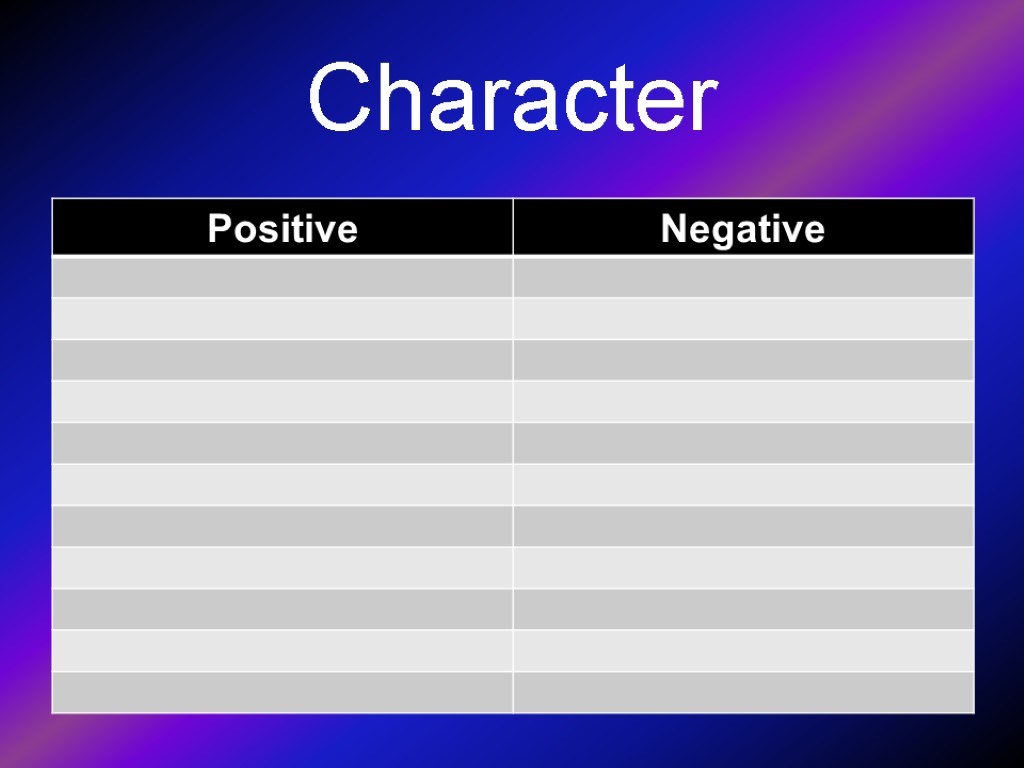 Character

| Positive | Negative |
|---|---|
| | |
| | |
| | |
| | |
| | |
| | |
| | |
| | |
| | |
| | |
| | |